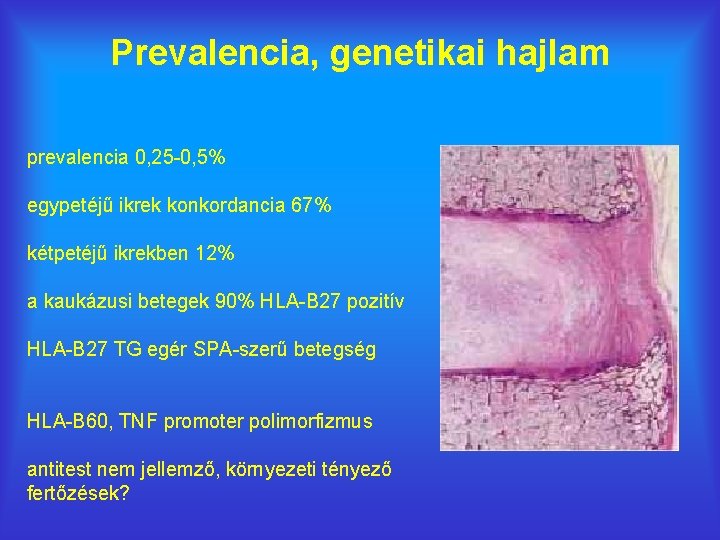 Prevalencia, genetikai hajlam

prevalencia 0,25-0,5%

egypetéjű ikrek konkordancia 67%

kétpetéjű ikrekben 12%

a kaukázusi betegek 90% HLA-B27 pozitív

HLA-B27 TG egér SPA-szerű betegség

HLA-B60, TNF promoter polimorfizmus

antitest nem jellemző, környezeti tényező fertőzések?